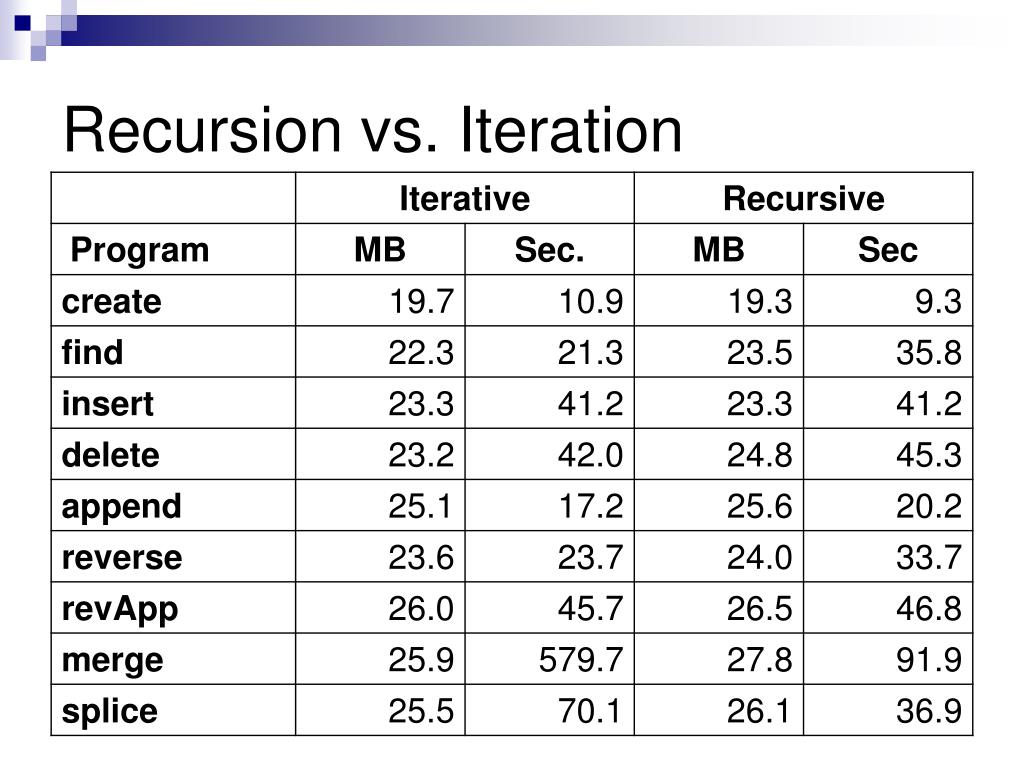 Recursion vs. Iteration

| | Iterative | | Recursive | |
|---|---|---|---|---|
| Program | MB | Sec. | MB | Sec |
| create | 19.7 | 10.9 | 19.3 | 9.3 |
| find | 22.3 | 21.3 | 23.5 | 35.8 |
| insert | 23.3 | 41.2 | 23.3 | 41.2 |
| delete | 23.2 | 42.0 | 24.8 | 45.3 |
| append | 25.1 | 17.2 | 25.6 | 20.2 |
| reverse | 23.6 | 23.7 | 24.0 | 33.7 |
| revApp | 26.0 | 45.7 | 26.5 | 46.8 |
| merge | 25.9 | 579.7 | 27.8 | 91.9 |
| splice | 25.5 | 70.1 | 26.1 | 36.9 |